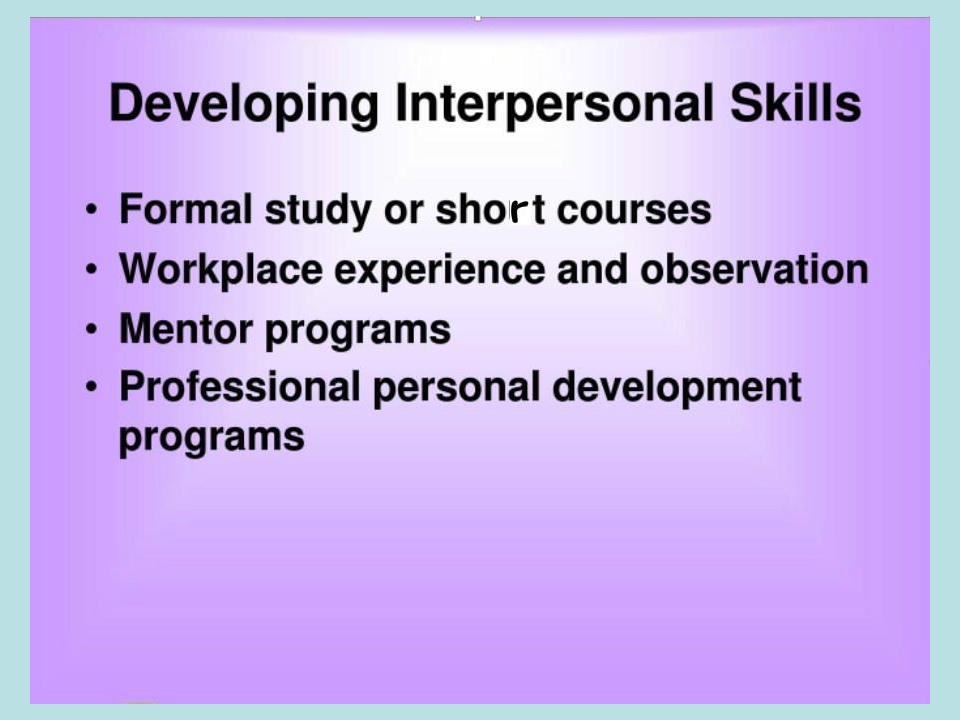 Developing Interpersonal Skills

• Formal study or short courses
• Workplace experience and observation
• Mentor programs
• Professional personal development programs